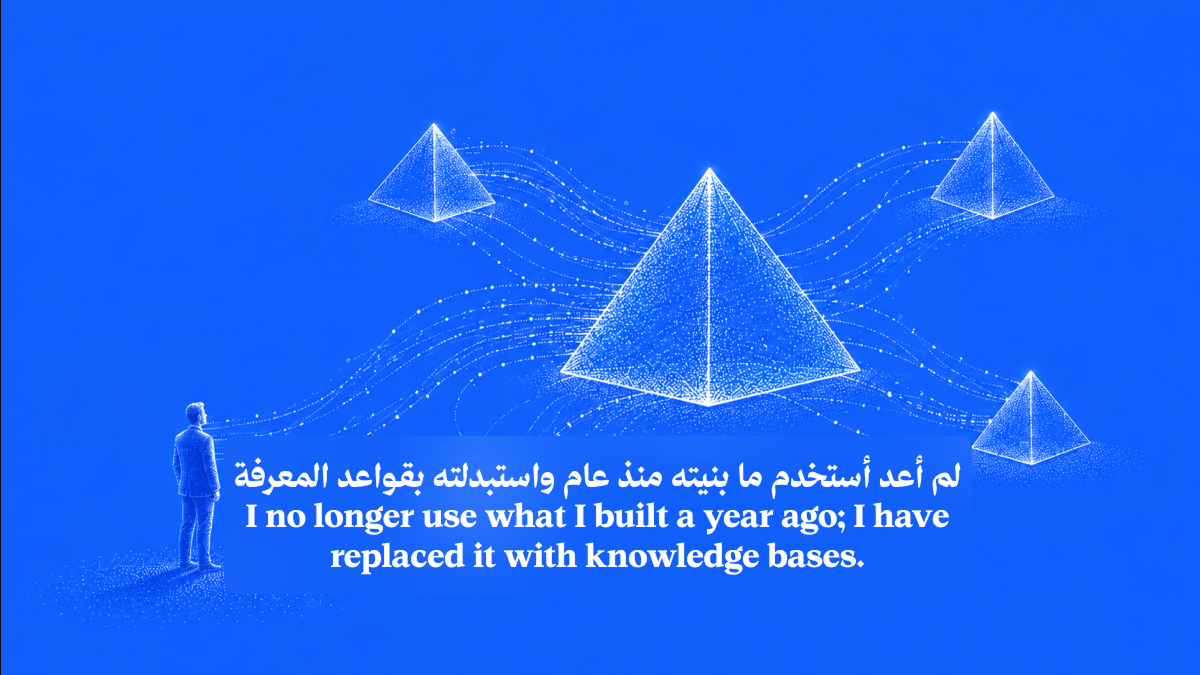 لم أعد أستخدم ما بنيته منذ عام واستبدلته بقواعد المعرفة
I no longer use what I built a year ago; I have replaced it with knowledge bases.